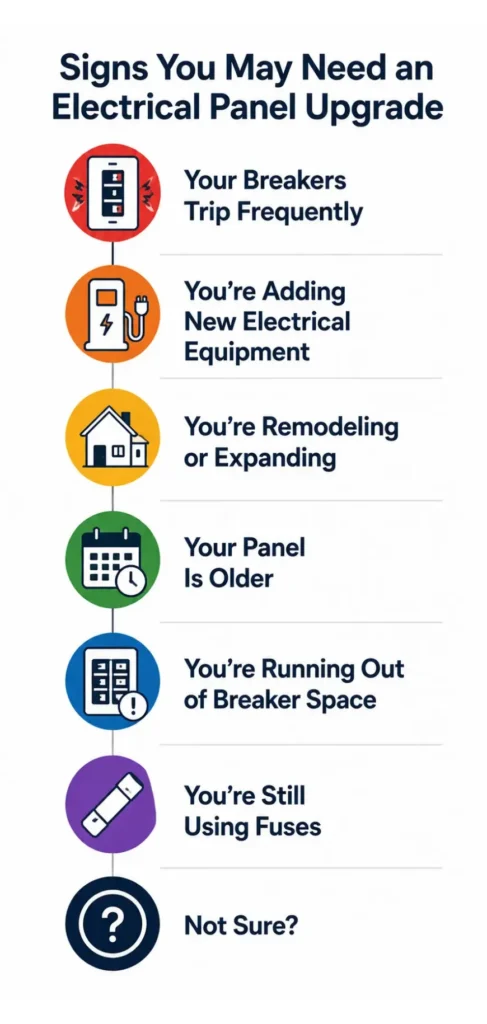 Signs You May Need an Electrical Panel Upgrade

Your Breakers Trip Frequently

You're Adding New Electrical Equipment

You're Remodeling or Expanding

Your Panel Is Older

You're Running Out of Breaker Space

You're Still Using Fuses

?

Not Sure?